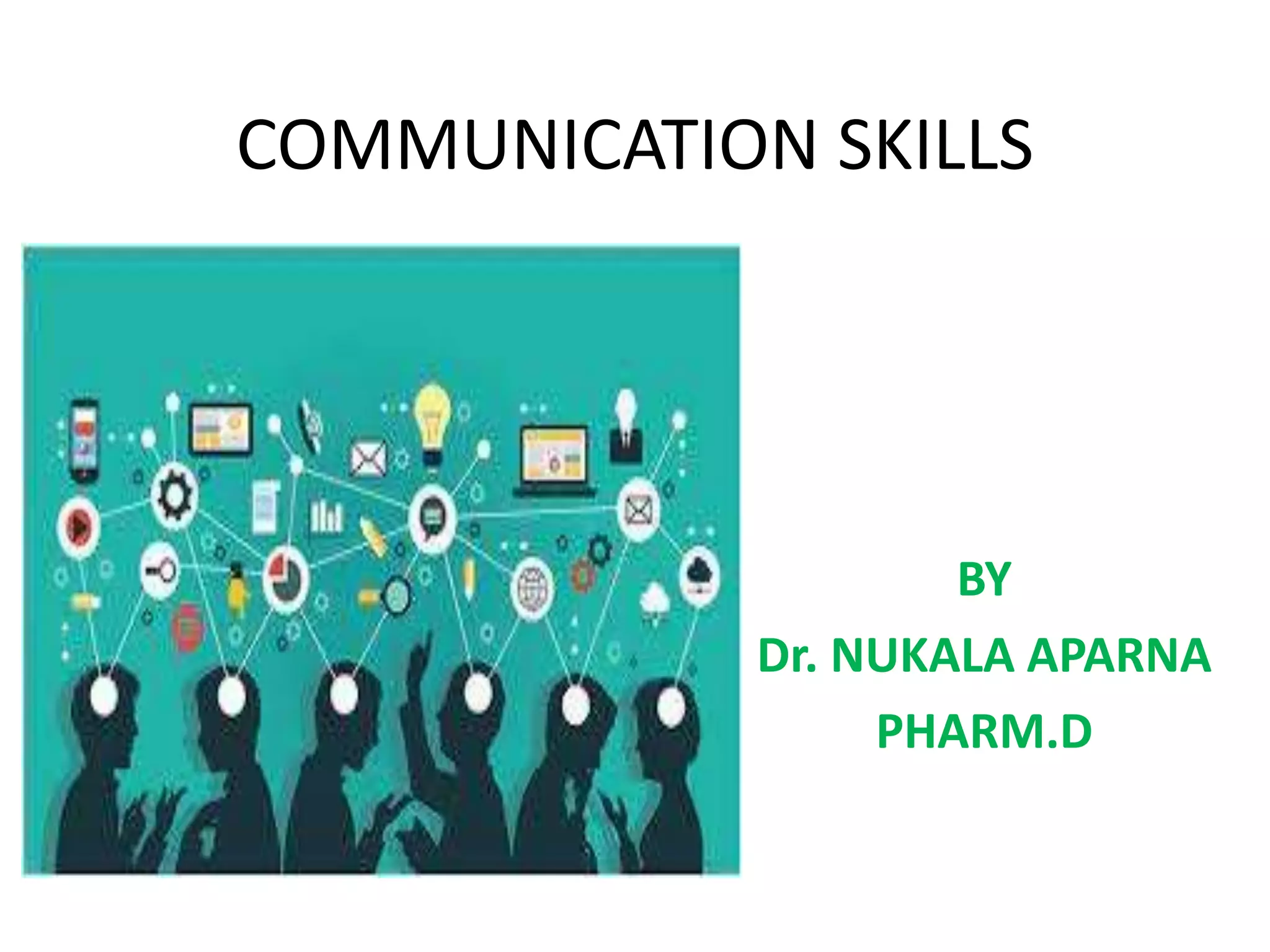 COMMUNICATION SKILLS

BY
Dr. NUKALA APARNA
PHARM.D